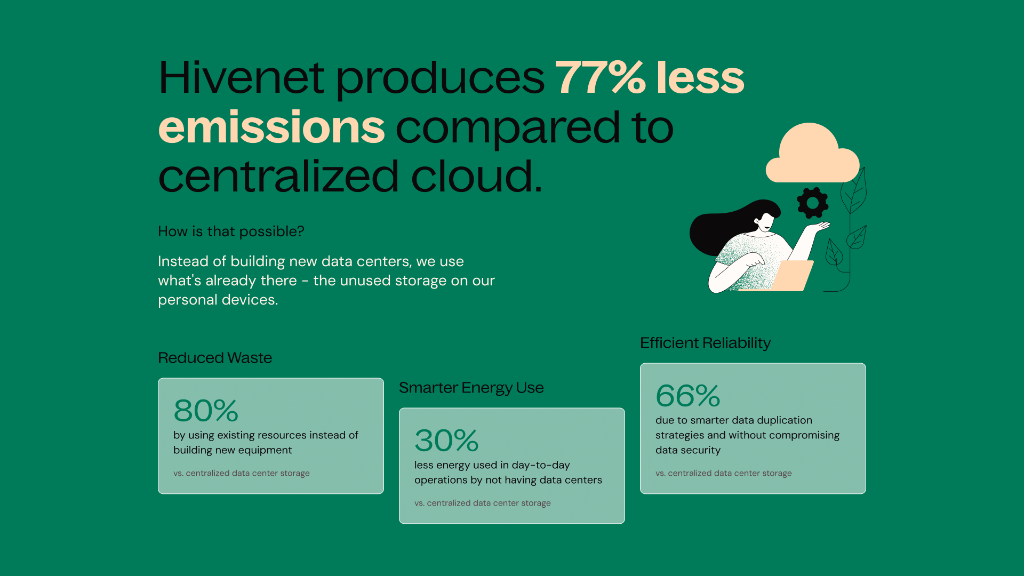 Hivenet produces 77% less emissions compared to centralized cloud.

How is that possible?

Instead of building new data centers, we use what's already there - the unused storage on our personal devices.

Reduced Waste

80%
by using existing resources instead of building new equipment

vs. centralized data center storage

Smarter Energy Use

30%
less energy used in day-to-day operations by not having data centers

vs. centralized data center storage

Efficient Reliability

66%
due to smarter data duplication strategies and without compromising data security

vs. centralized data center storage